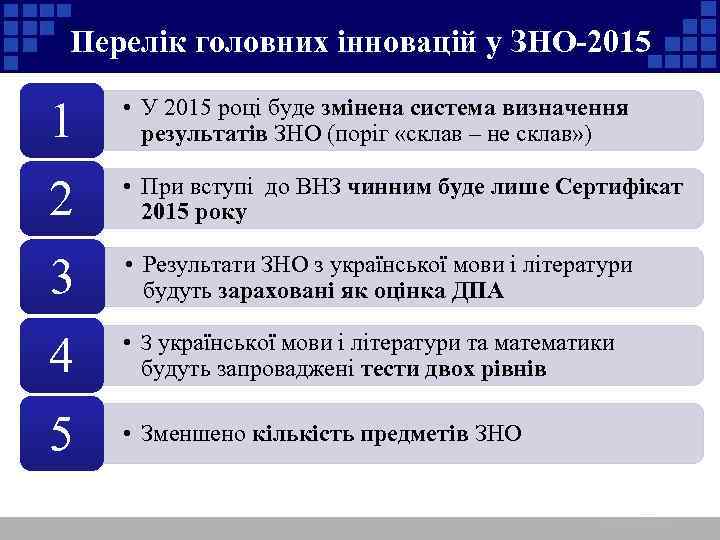 Перелік головних інновацій у ЗНО-2015

1

• У 2015 році буде змінена система визначення результатів ЗНО (поріг «склав – не склав»)

2

• При вступі до ВНЗ чинним буде лише Сертифікат 2015 року

3

• Результати ЗНО з української мови і літератури будуть зараховані як оцінка ДПА

4

• З української мови і літератури та математики будуть запроваджені тести двох рівнів

5

• Зменшено кількість предметів ЗНО